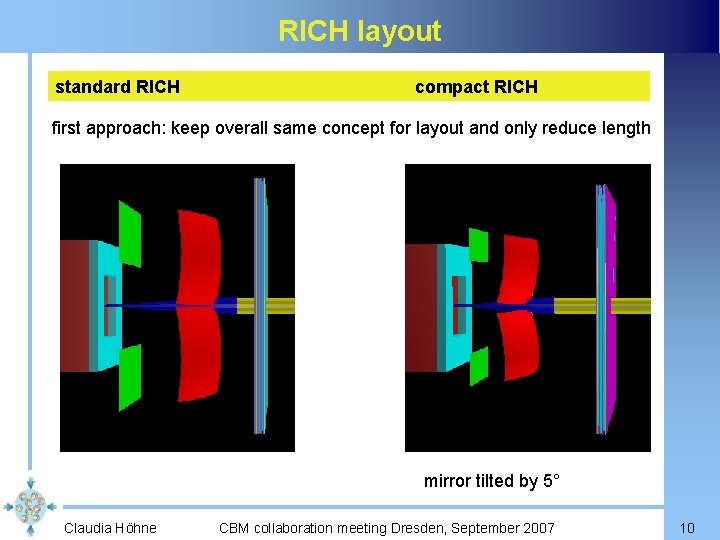 RICH layout

standard RICH

compact RICH

first approach: keep overall same concept for layout and only reduce length

mirror tilted by 5°

Claudia Höhne CBM collaboration meeting Dresden, September 2007 10